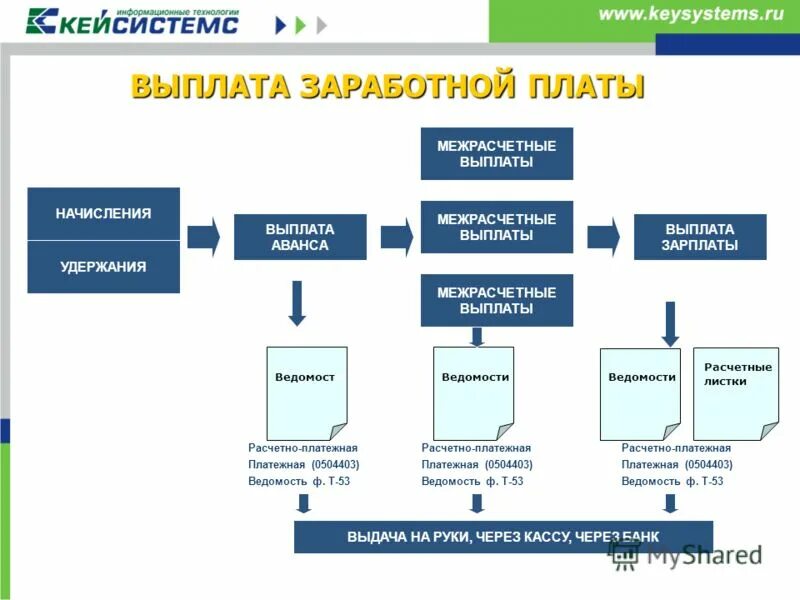 информационные технологии
КЕЙСИСТЕМС

www.keysystems.ru

ВЫПЛАТА ЗАРАБОТНОЙ ПЛАТЫ

НАЧИСЛЕНИЯ

УДЕРЖАНИЯ

ВЫПЛАТА АВАНСА

МЕЖРАСЧЕТНЫЕ ВЫПЛАТЫ

МЕЖРАСЧЕТНЫЕ ВЫПЛАТЫ

МЕЖРАСЧЕТНЫЕ ВЫПЛАТЫ

ВЫПЛАТА ЗАРПЛАТЫ

Ведомост

Расчетно-платежная
Платежная (0504403)
Ведомость ф. Т-53

Ведомости

Расчетно-платежная
Платежная (0504403)
Ведомость ф. Т-53

Ведомости

Расчетные листки

Расчетно-платежная
Платежная (0504403)
Ведомость ф. Т-53

ВЫДАЧА НА РУКИ, ЧЕРЕЗ КАССУ, ЧЕРЕЗ БАНК

MyShared